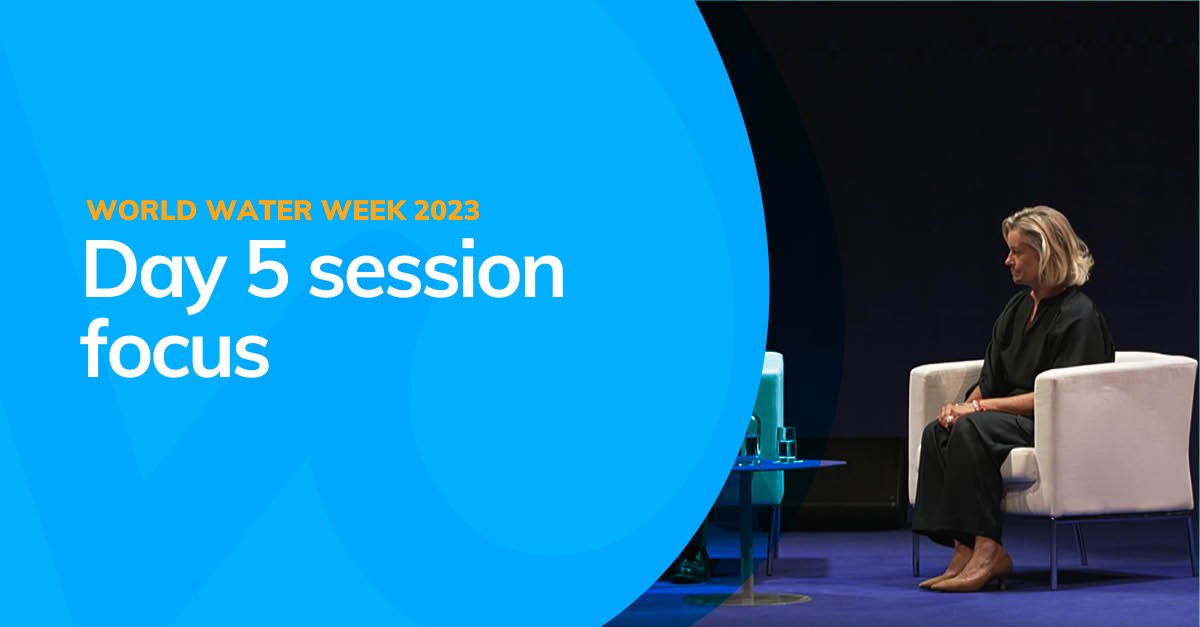 WORLD WATER WEEK 2023

Day 5 session focus